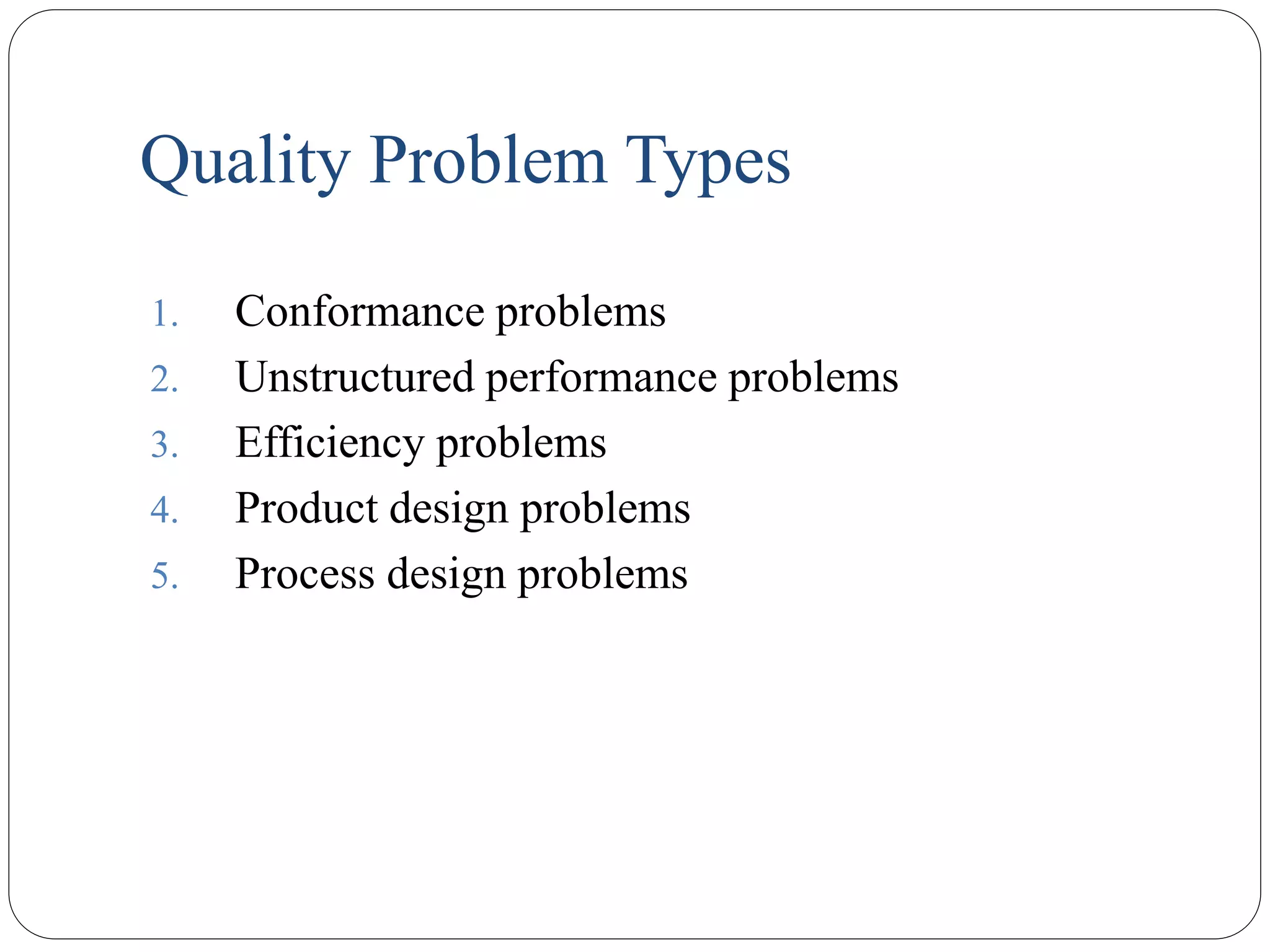 Quality Problem Types

1. Conformance problems
2. Unstructured performance problems
3. Efficiency problems
4. Product design problems
5. Process design problems